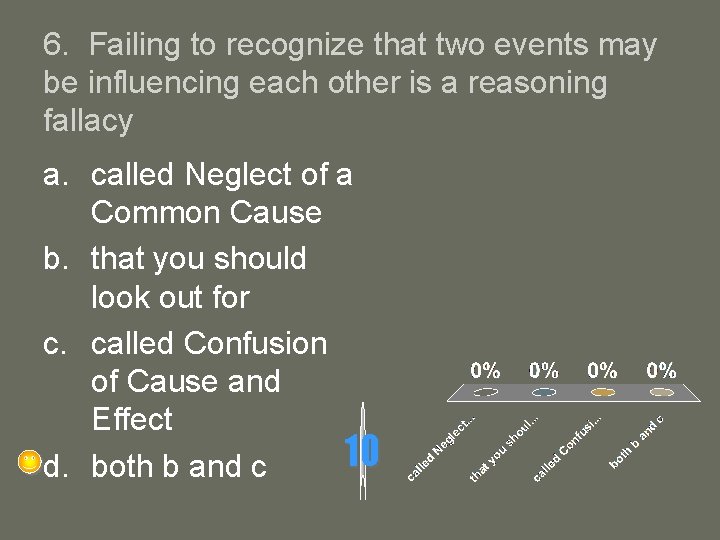 6. Failing to recognize that two events may be influencing each other is a reasoning fallacy

a. called Neglect of a Common Cause

b. that you should look out for

c. called Confusion of Cause and Effect

d. both b and c

10

0%
0%
0%
0%

called Neglect...
that you shoul...
called Confusi...
both b and c